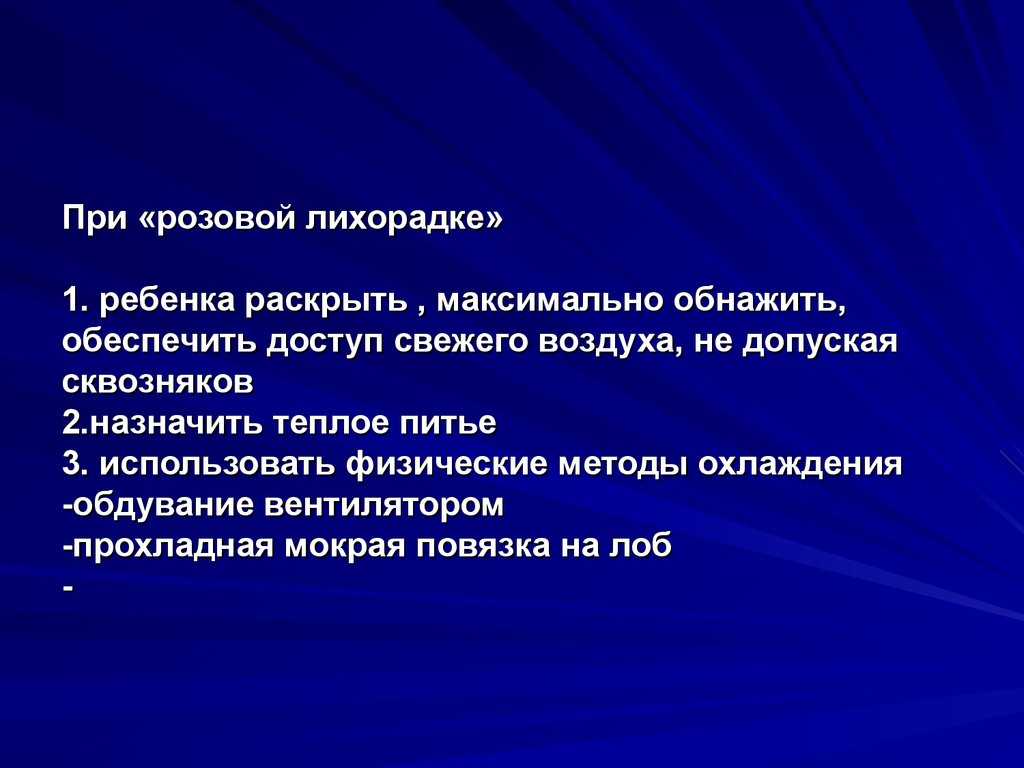 При «розовой лихорадке»

1. ребенка раскрыть , максимально обнажить, обеспечить доступ свежего воздуха, не допуская сквозняков
2.назначить теплое питье
3. использовать физические методы охлаждения
-обдувание вентилятором
-прохладная мокрая повязка на лоб
-